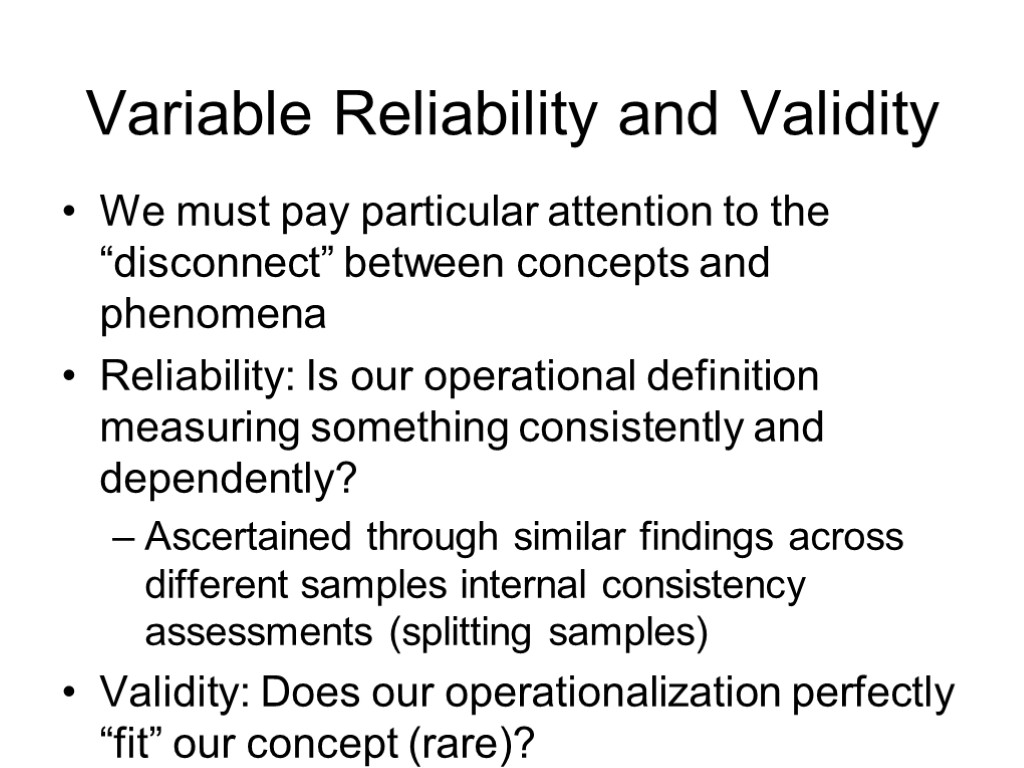 Variable Reliability and Validity

• We must pay particular attention to the “disconnect” between concepts and phenomena

• Reliability: Is our operational definition measuring something consistently and dependently?

– Ascertained through similar findings across different samples internal consistency assessments (splitting samples)

• Validity: Does our operationalization perfectly “fit” our concept (rare)?